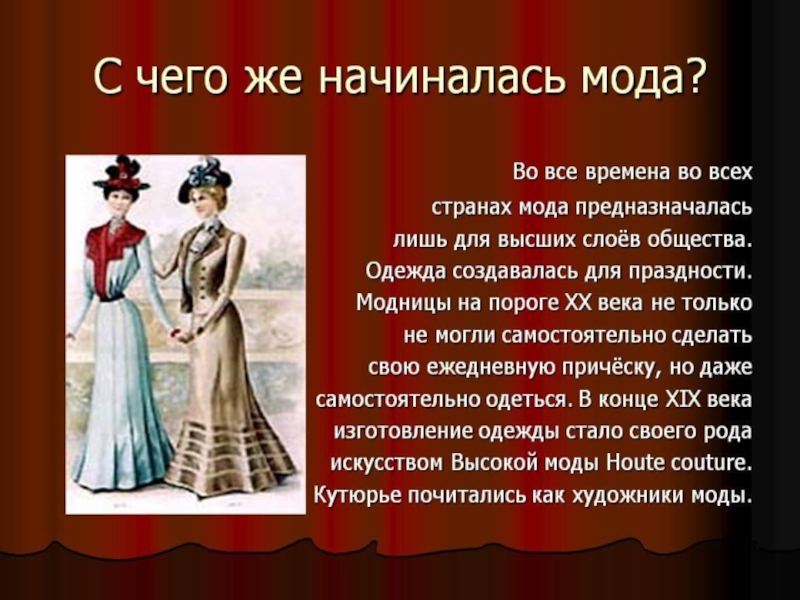 С чего же начиналась мода?

Во все времена во всех странах мода предназначалась лишь для высших слоёв общества. Одежда создавалась для праздности. Модницы на пороге XX века не только не могли самостоятельно сделать свою ежедневную причёску, но даже самостоятельно одеться. В конце XIX века изготовление одежды стало своего рода искусством Высокой моды Houte couture. Кутюрье почитались как художники моды.